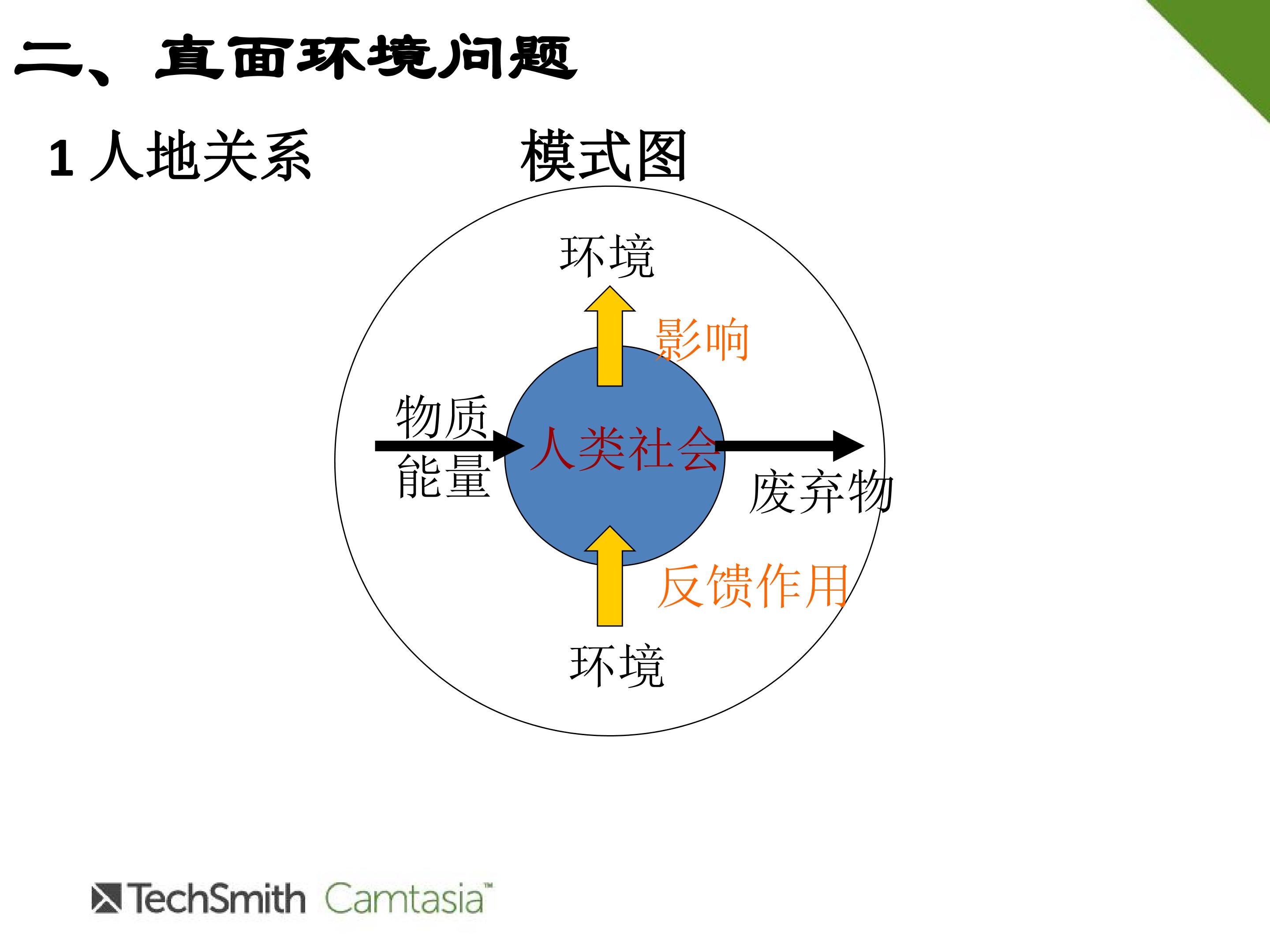 二、直面环境问题

1 人地关系　　　　模式图

环境

影响

物质
能量

人类社会

废弃物

反馈作用

环境

TechSmith Camtasia™